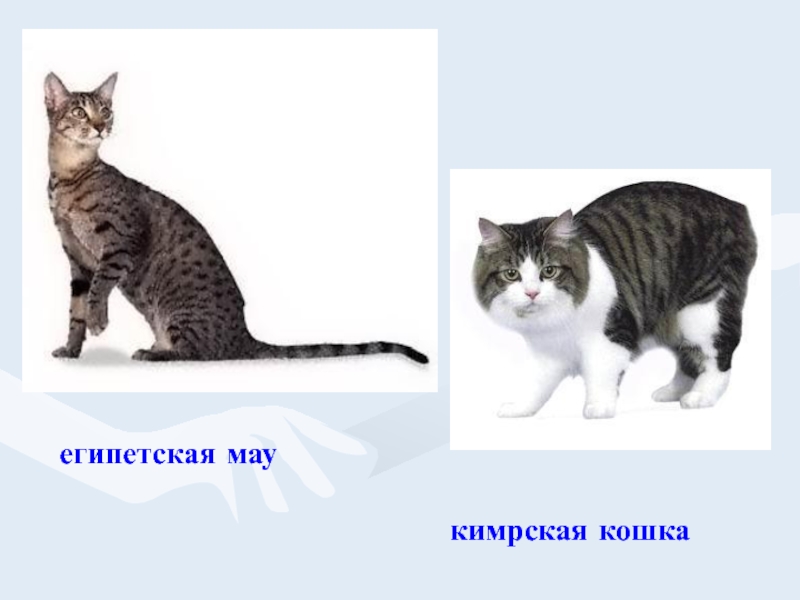 египетская мау

кимрская кошка